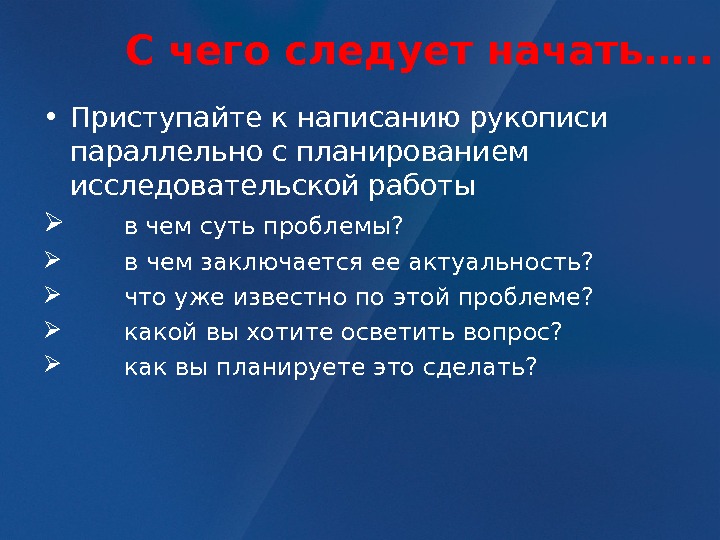 С чего следует начать.....

• Приступайте к написанию рукописи параллельно с планированием исследовательской работы

➢ в чем суть проблемы?

➢ в чем заключается ее актуальность?

➢ что уже известно по этой проблеме?

➢ какой вы хотите осветить вопрос?

➢ как вы планируете это сделать?